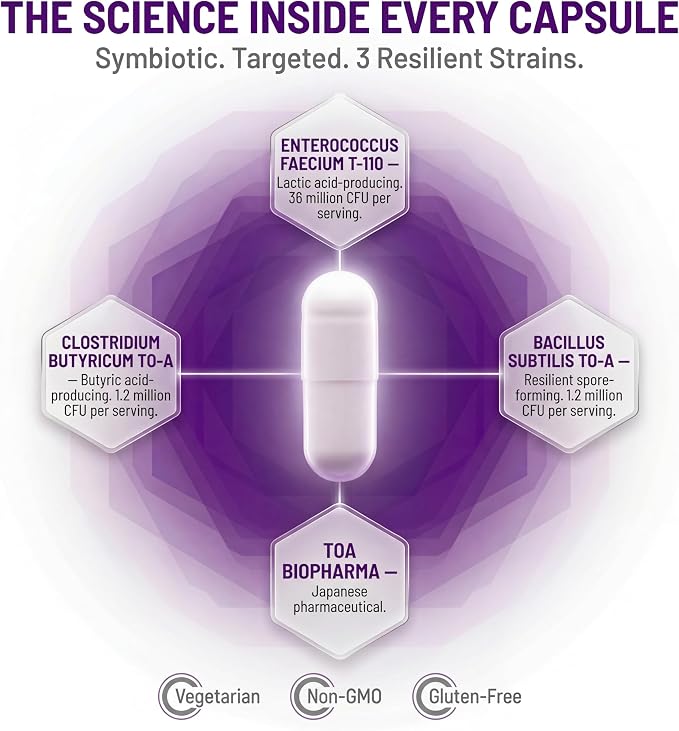 THE SCIENCE INSIDE EVERY CAPSULE

Symbiotic. Targeted. 3 Resilient Strains.

ENTEROCOCCUS FAECIUM T-110 —

Lactic acid-producing. 36 million CFU per serving.

CLOSTRIDIUM BUTYRICUM TO-A

— Butyric acid-producing. 1.2 million CFU per serving.

BACILLUS SUBTILIS TO-A —

Resilient spore-forming. 1.2 million CFU per serving.

TOA BIOPHARMA —

Japanese pharmaceutical.

Vegetarian

Non-GMO

Gluten-Free